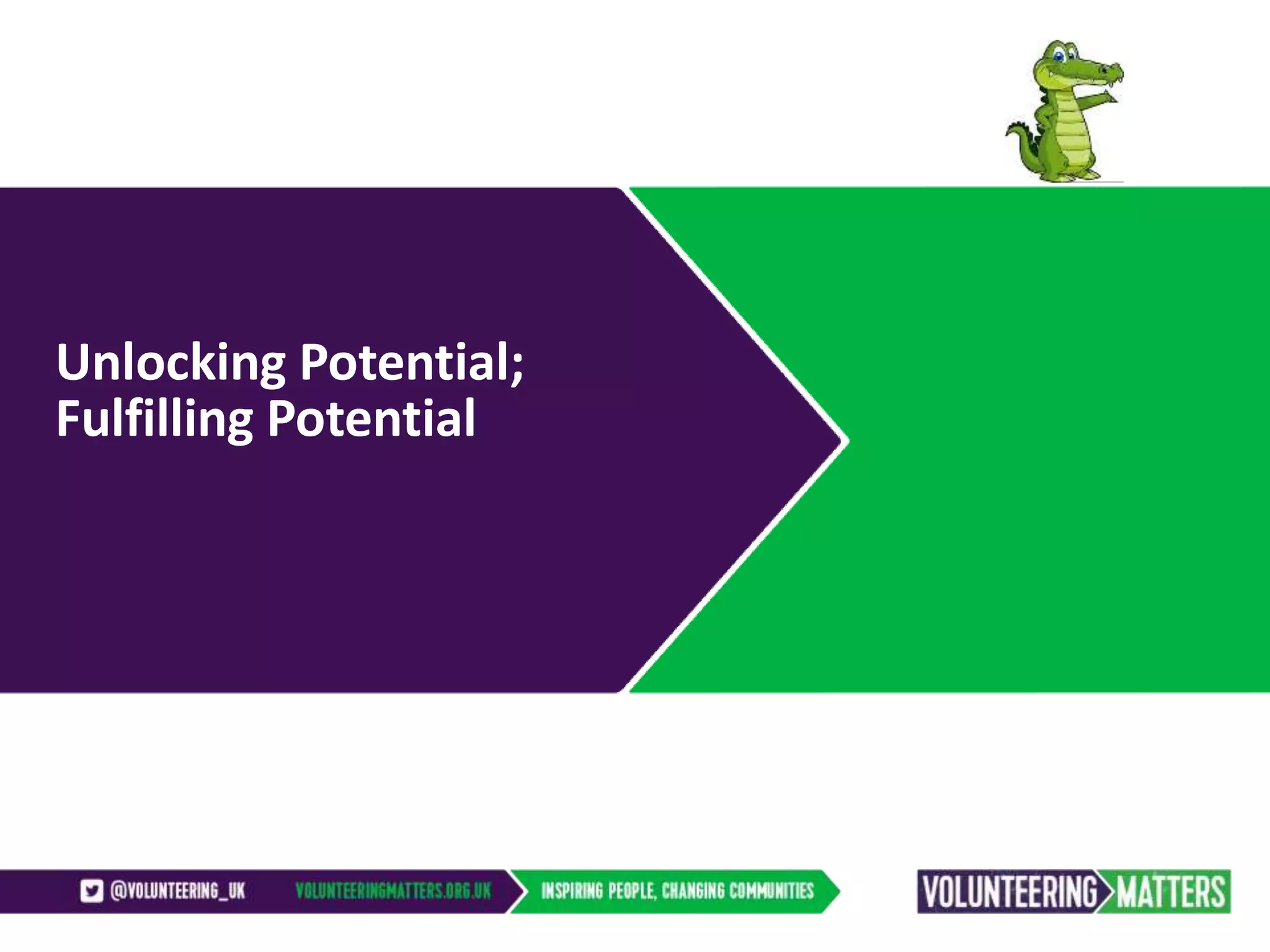 Unlocking Potential;
Fulfilling Potential

@VOLUNTEERING_UK VOLUNTEERINGMATTERS.ORG.UK INSPIRING PEOPLE, CHANGING COMMUNITIES

VOLUNTEERING MATTERS